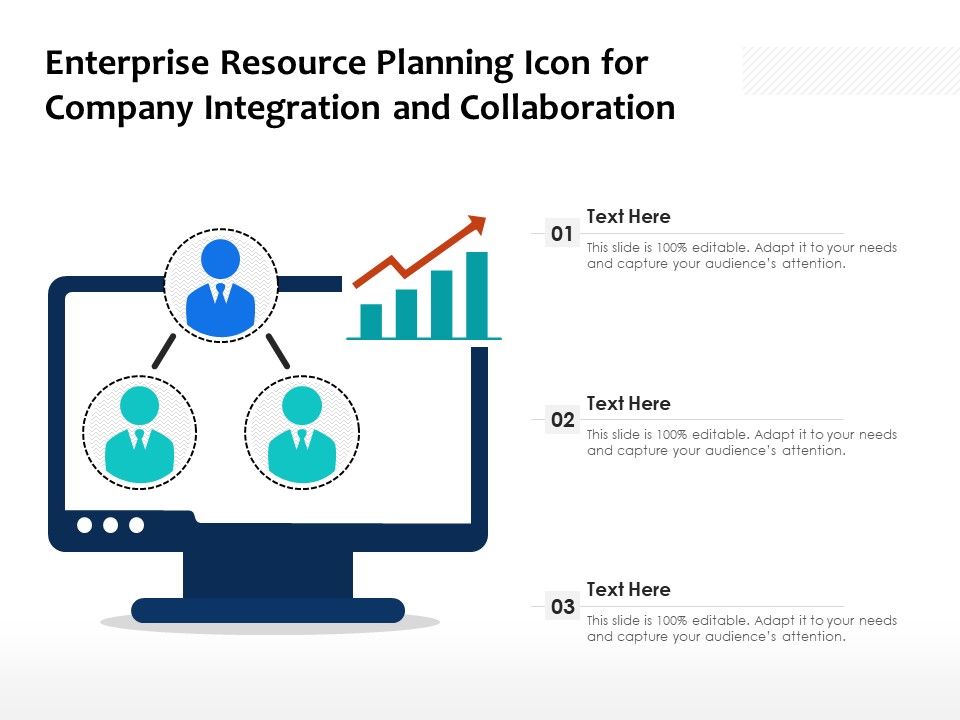 Enterprise Resource Planning Icon for Company Integration and Collaboration

01
Text Here
This slide is 100% editable. Adapt it to your needs and capture your audience's attention.

02
Text Here
This slide is 100% editable. Adapt it to your needs and capture your audience's attention.

03
Text Here
This slide is 100% editable. Adapt it to your needs and capture your audience's attention.